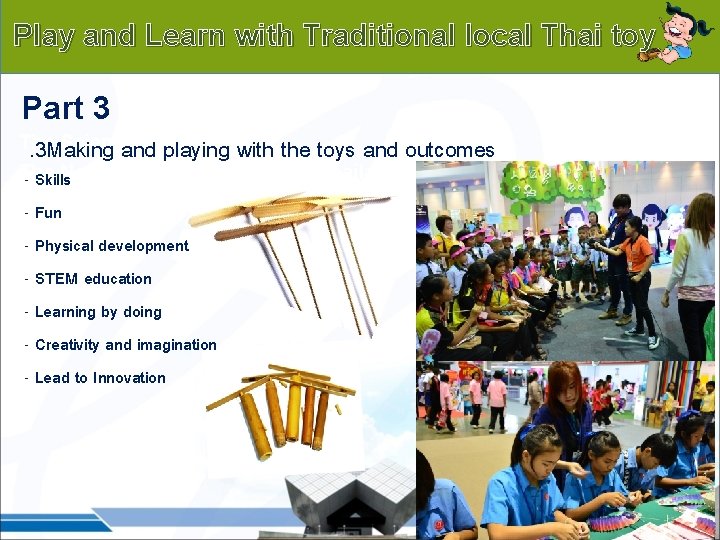 Play and Learn with Traditional local Thai toy

Part 3

.3Making and playing with the toys and outcomes

- Skills
- Fun
- Physical development
- STEM education
- Learning by doing
- Creativity and imagination
- Lead to Innovation